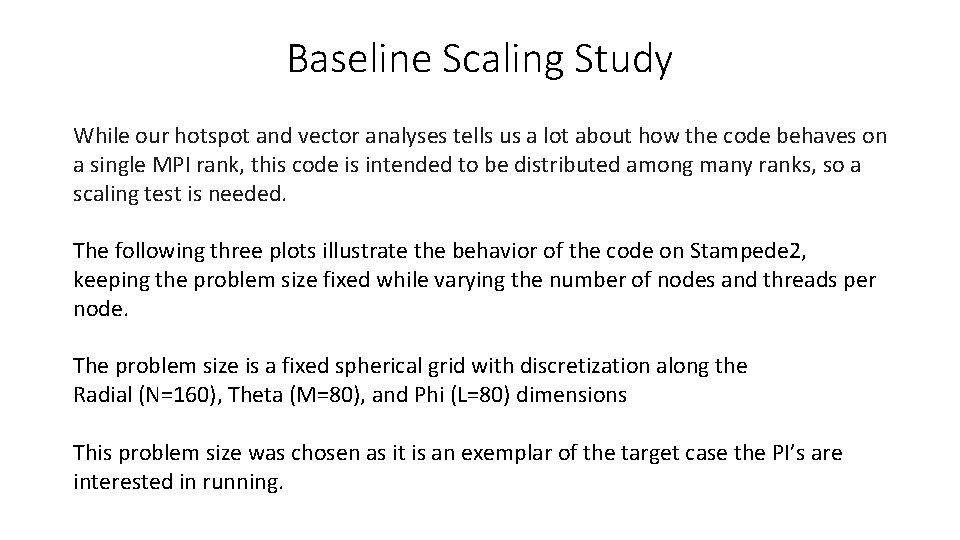 Baseline Scaling Study

While our hotspot and vector analyses tells us a lot about how the code behaves on a single MPI rank, this code is intended to be distributed among many ranks, so a scaling test is needed.

The following three plots illustrate the behavior of the code on Stampede2, keeping the problem size fixed while varying the number of nodes and threads per node.

The problem size is a fixed spherical grid with discretization along the Radial (N=160), Theta (M=80), and Phi (L=80) dimensions

This problem size was chosen as it is an exemplar of the target case the PI's are interested in running.